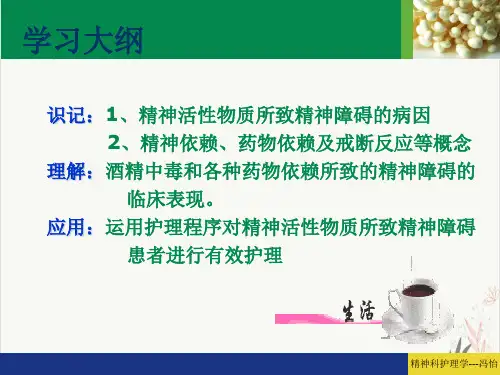 学习大纲

识记：1、精神活性物质所致精神障碍的病因
2、精神依赖、药物依赖及戒断反应等概念

理解：酒精中毒和各种药物依赖所致的精神障碍的临床表现。

应用：运用护理程序对精神活性物质所致精神障碍患者进行有效护理

生活

精神科护理学---冯怡